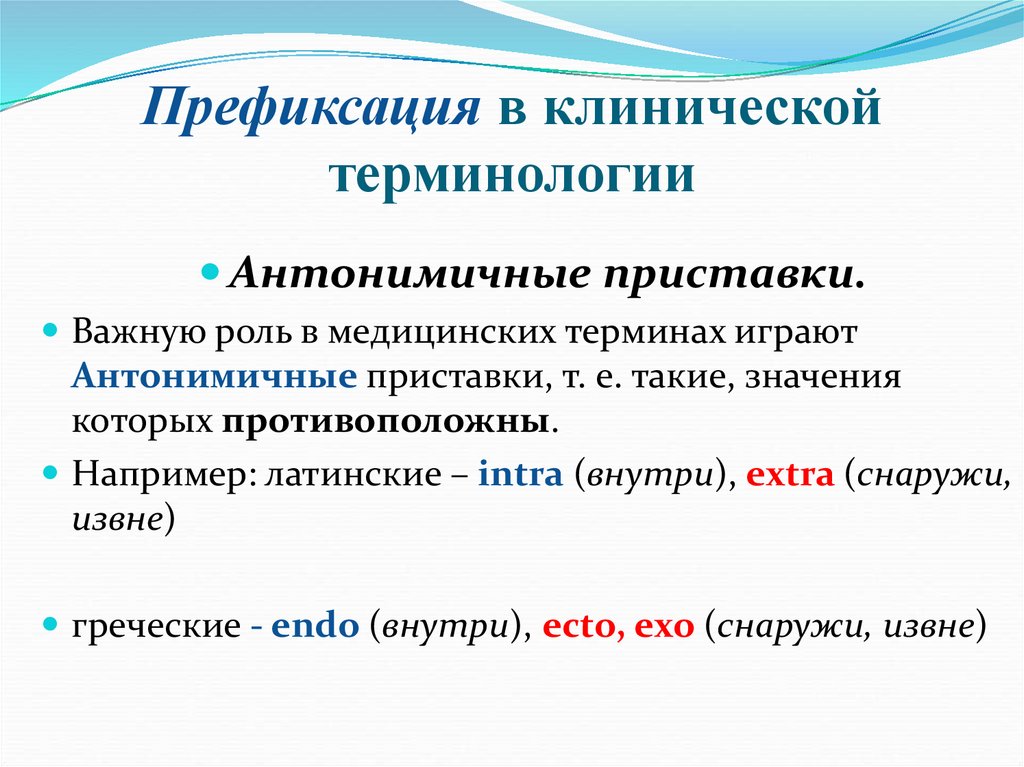 Префиксация в клинической терминологии

Антонимичные приставки.

Важную роль в медицинских терминах играют Антонимичные приставки, т. е. такие, значения которых противоположны.

Например: латинские – intra (внутри), extra (снаружи, извне)

греческие - endo (внутри), ecto, exo (снаружи, извне)